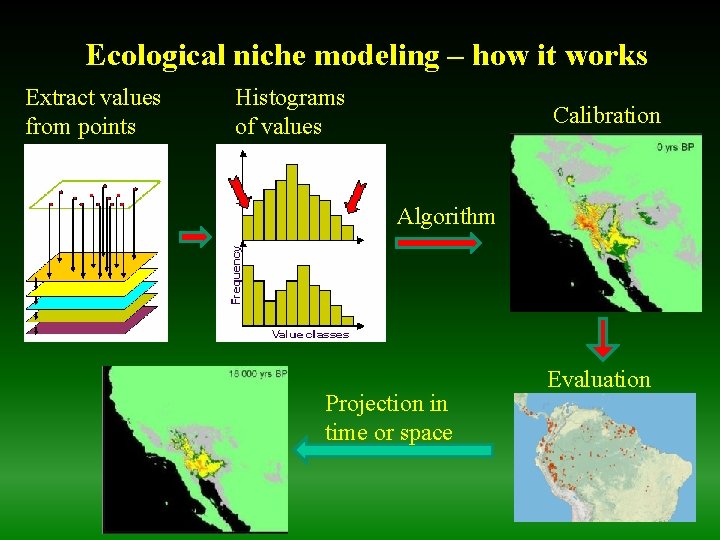 Ecological niche modeling – how it works

Extract values from points

Histograms of values

Frequency

Value classes

Algorithm

Calibration

0 yrs BP

Evaluation

Projection in time or space

18 000 yrs BP